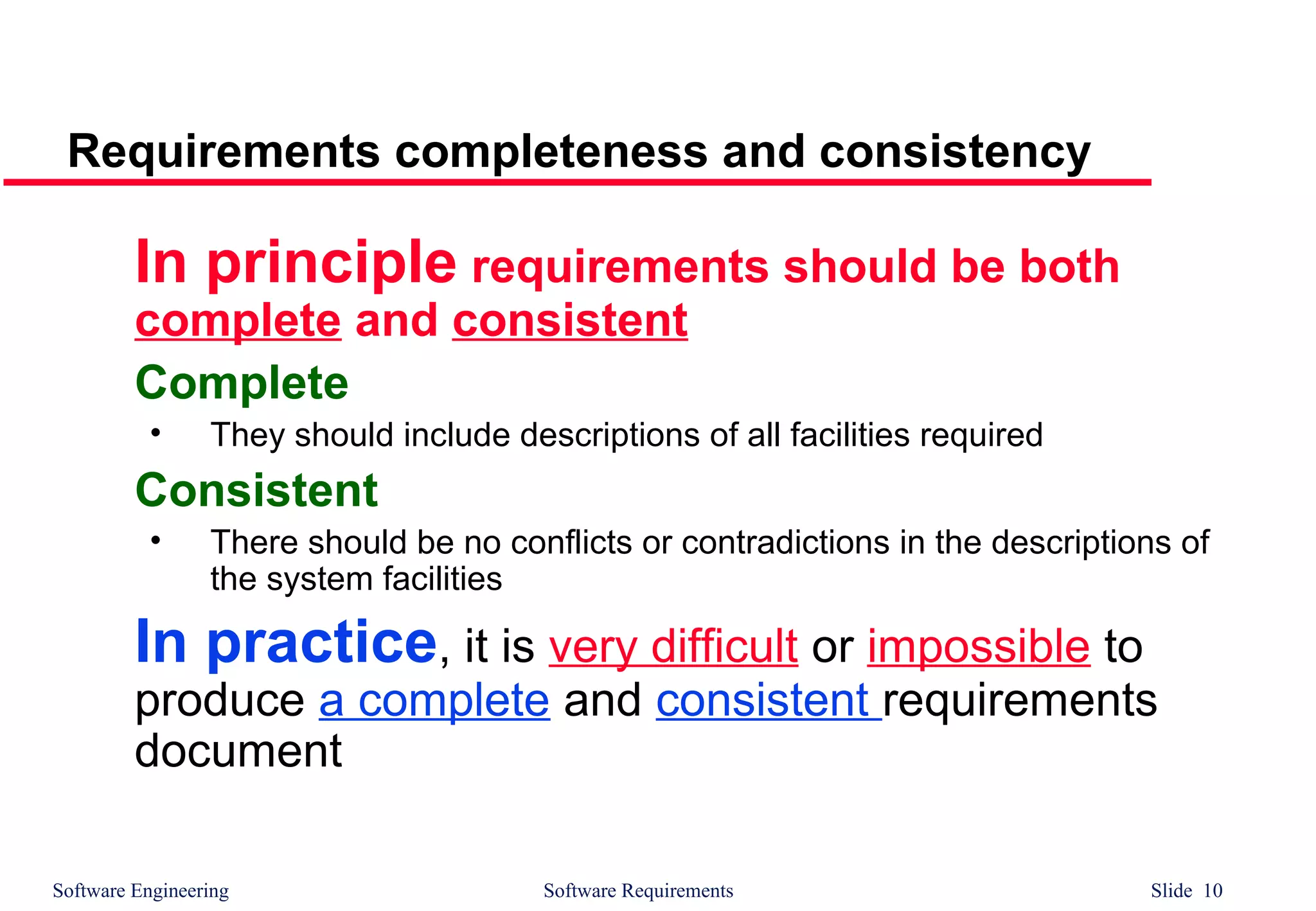 Requirements completeness and consistency

In principle requirements should be both complete and consistent

Complete

• They should include descriptions of all facilities required

Consistent

• There should be no conflicts or contradictions in the descriptions of the system facilities

In practice, it is very difficult or impossible to produce a complete and consistent requirements document

Software Engineering Software Requirements Slide 10